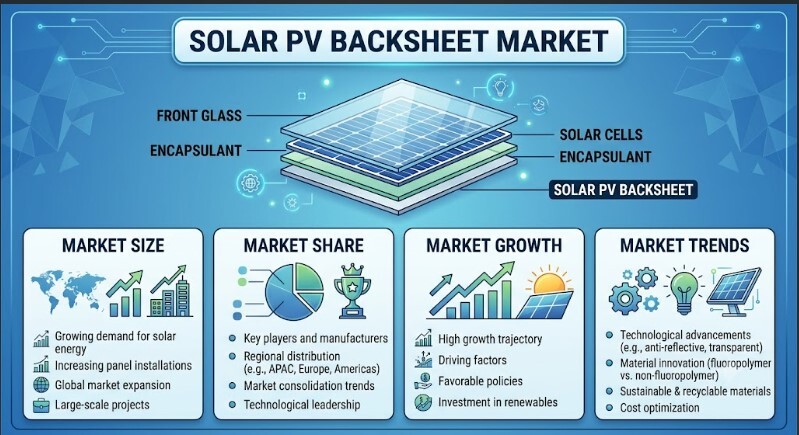 SOLAR PV BACKSHEET MARKET

FRONT GLASS

ENCAPSULANT

SOLAR CELLS

ENCAPSULANT

SOLAR PV BACKSHEET

MARKET SIZE

Growing demand for solar energy

Increasing panel installations

Global market expansion

Large-scale projects

MARKET SHARE

Key players and manufacturers

Regional distribution (e.g., APAC, Europe, Americas)

Market consolidation trends

Technological leadership

MARKET GROWTH

High growth trajectory

Driving factors

Favorable policies

Investment in renewables

MARKET TRENDS

Technological advancements (e.g., anti-reflective, transparent)

Material innovation (fluoropolymer vs. non-fluoropolymer)

Sustainable & recyclable materials

Cost optimization